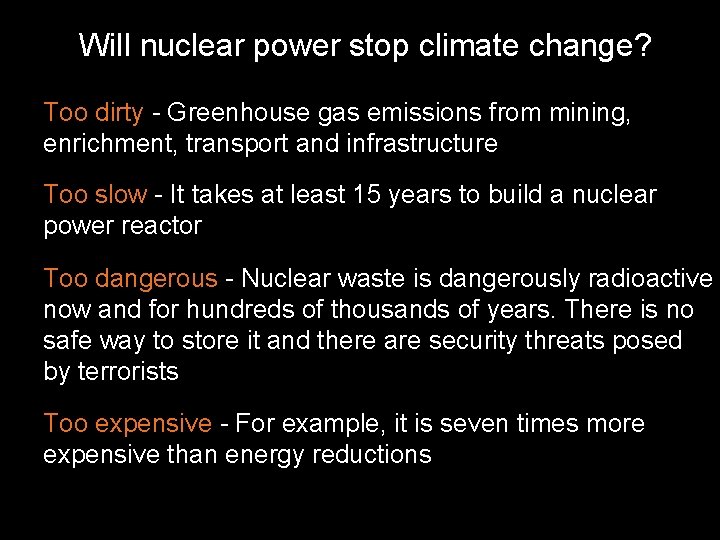 Will nuclear power stop climate change?

Too dirty - Greenhouse gas emissions from mining, enrichment, transport and infrastructure

Too slow - It takes at least 15 years to build a nuclear power reactor

Too dangerous - Nuclear waste is dangerously radioactive now and for hundreds of thousands of years. There is no safe way to store it and there are security threats posed by terrorists

Too expensive - For example, it is seven times more expensive than energy reductions